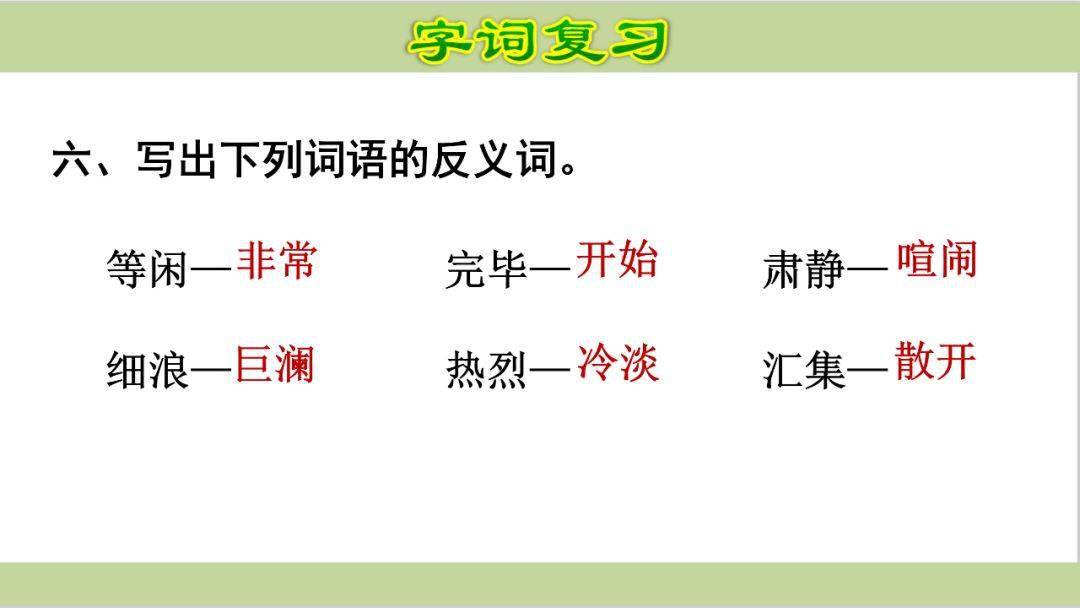 字词复习

六、写出下列词语的反义词。

等闲—非常　　完毕—开始　　肃静—喧闹

细浪—巨澜　　热烈—冷淡　　汇集—散开